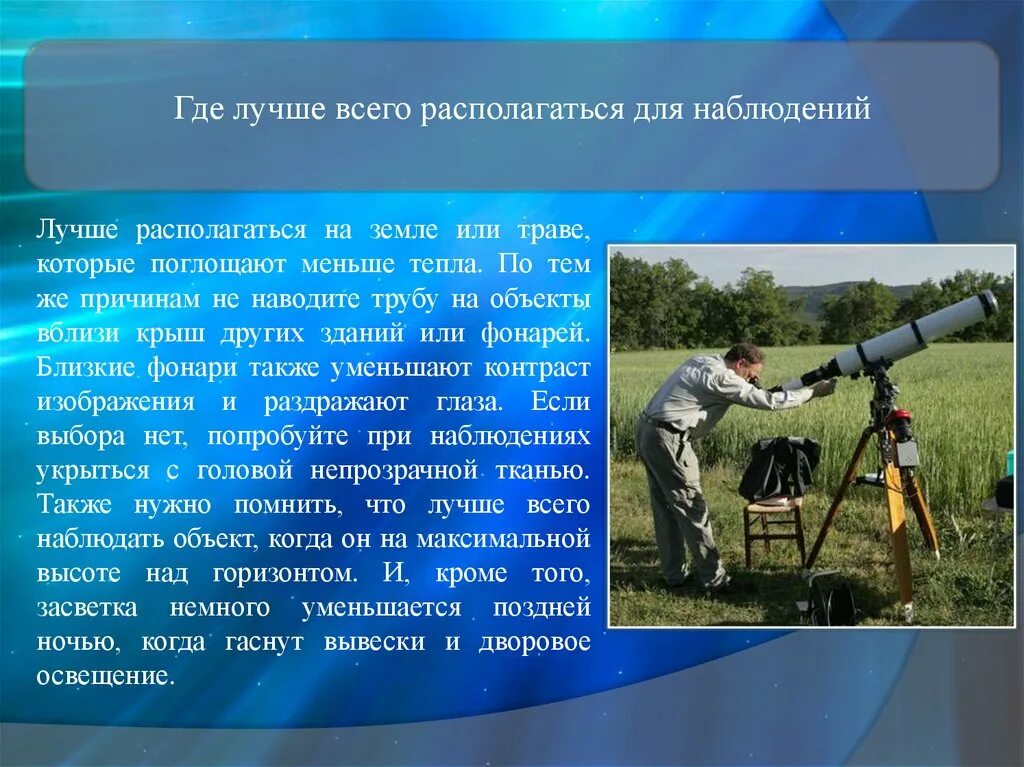 Где лучше всего располагаться для наблюдений

Лучше располагаться на земле или траве, которые поглощают меньше тепла. По тем же причинам не наводите трубу на объекты вблизи крыш других зданий или фонарей. Близкие фонари также уменьшают контраст изображения и раздражают глаза. Если выбора нет, попробуйте при наблюдениях укрыться с головой непрозрачной тканью. Также нужно помнить, что лучше всего наблюдать объект, когда он на максимальной высоте над горизонтом. И, кроме того, засветка немного уменьшается поздней ночью, когда гаснут вывески и дворовое освещение.